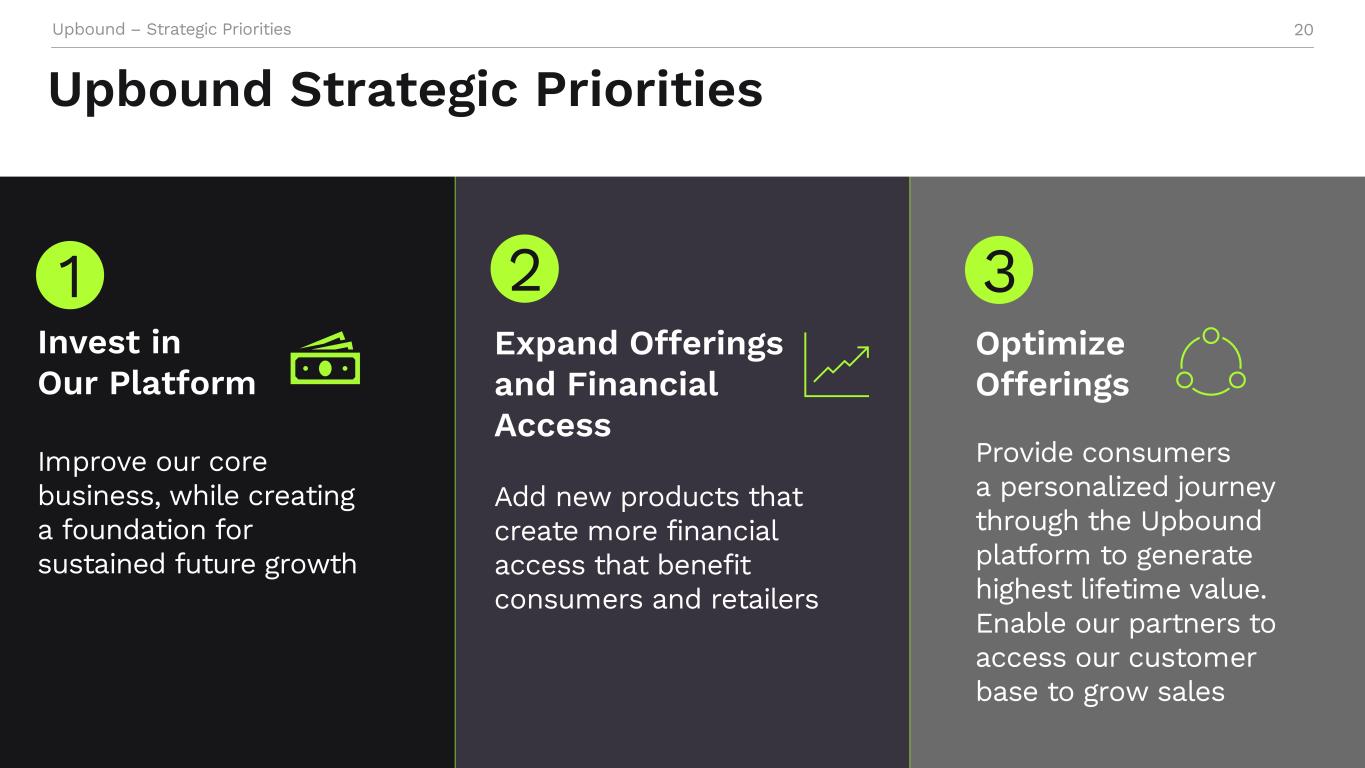 Upbound – Strategic Priorities

20

Upbound Strategic Priorities

1

Invest in Our Platform

Improve our core business, while creating a foundation for sustained future growth

2

Expand Offerings and Financial Access

Add new products that create more financial access that benefit consumers and retailers

3

Optimize Offerings

Provide consumers a personalized journey through the Upbound platform to generate highest lifetime value. Enable our partners to access our customer base to grow sales